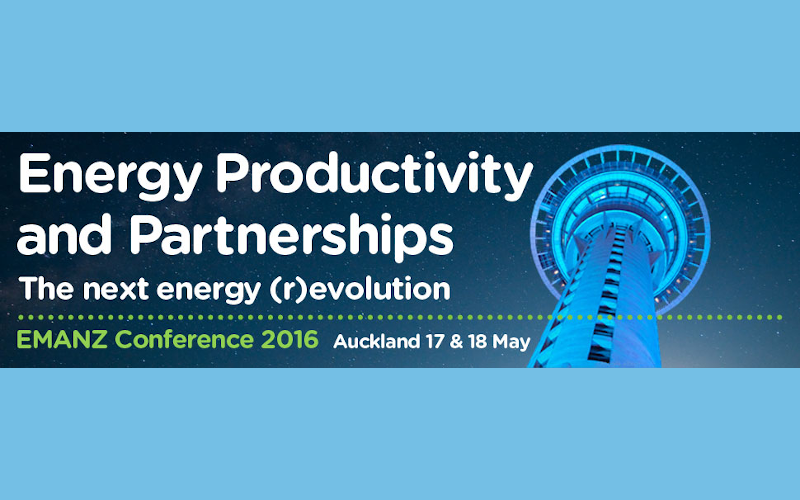 Energy Productivity and Partnerships

The next energy (r)evolution

EMANZ Conference 2016 Auckland 17 & 18 May